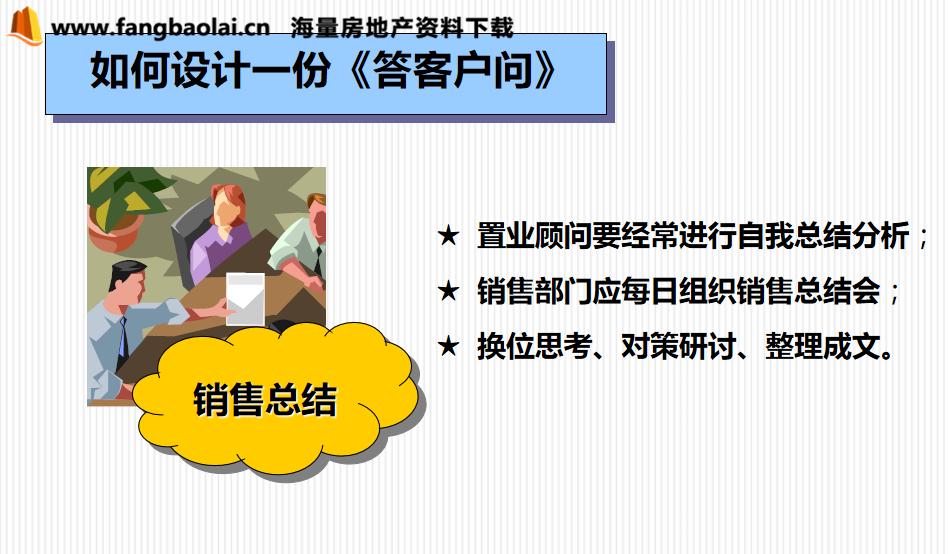 www.fangbaolai.cn 海量房地产资料下载

如何设计一份《答客户问》

销售总结

★ 置业顾问要经常进行自我总结分析；

★ 销售部门应每日组织销售总结会；

★ 换位思考、对策研讨、整理成文。